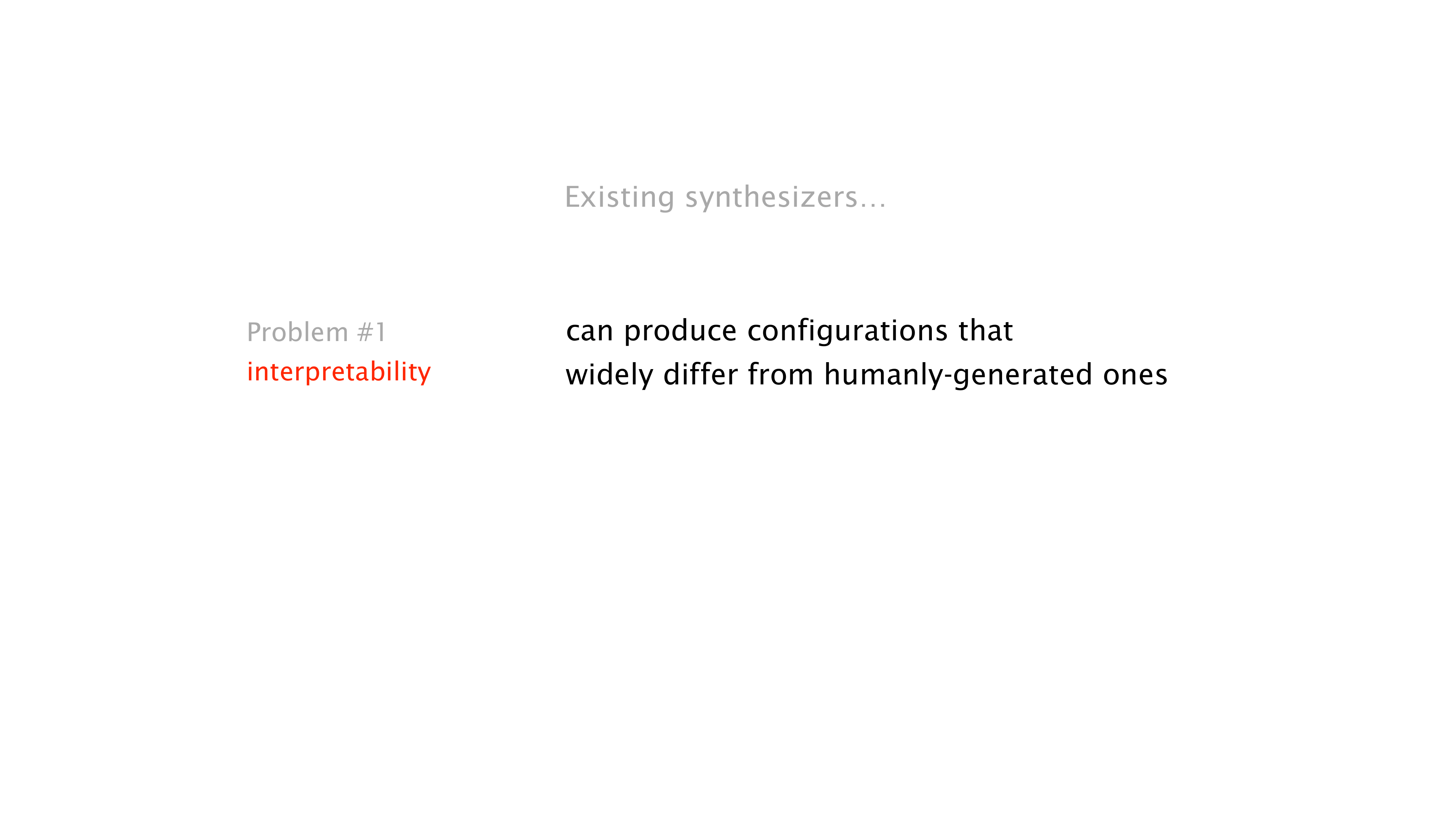 Existing synthesizers…

Problem #1
interpretability

can produce configurations that widely differ from humanly-generated ones